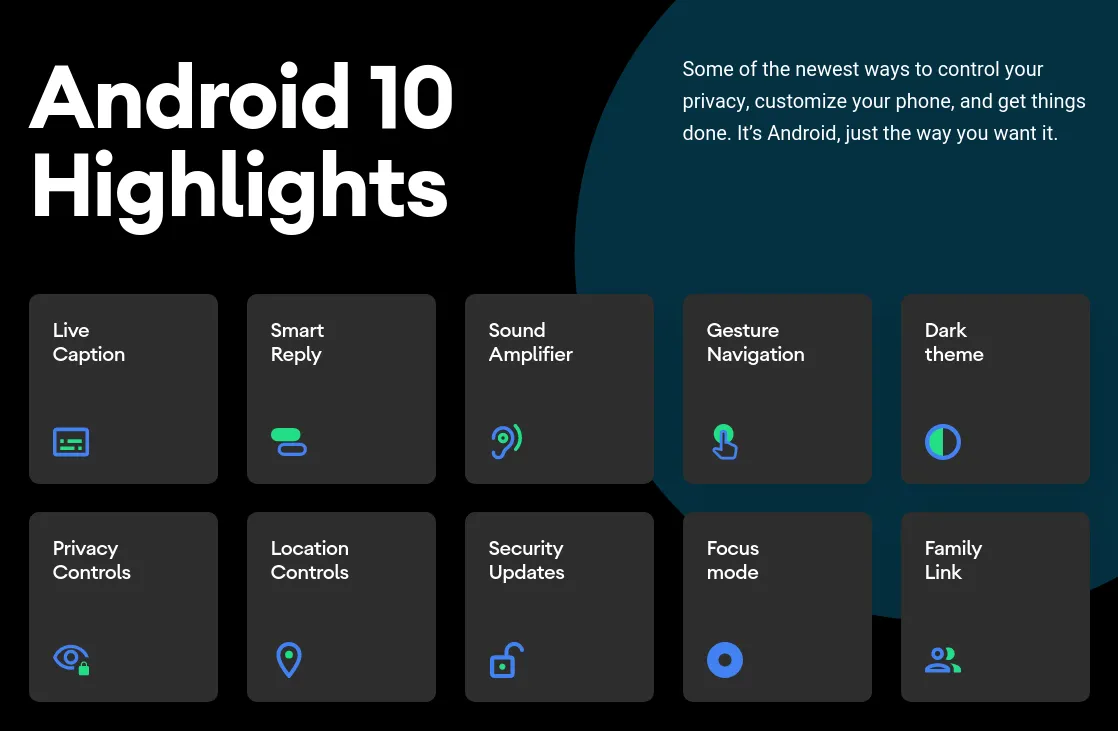 Android 10 Highlights

Some of the newest ways to control your privacy, customize your phone, and get things done. It's Android, just the way you want it.

Live Caption

Smart Reply

Sound Amplifier

Gesture Navigation

Dark theme

Privacy Controls

Location Controls

Security Updates

Focus mode

Family Link